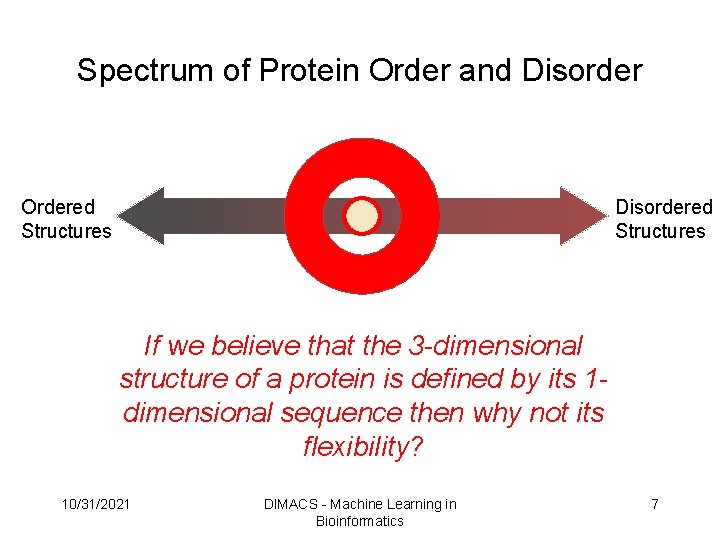 Spectrum of Protein Order and Disorder

Ordered Structures

Disordered Structures

If we believe that the 3-dimensional structure of a protein is defined by its 1-dimensional sequence then why not its flexibility?

10/31/2021

DIMACS - Machine Learning in Bioinformatics

7